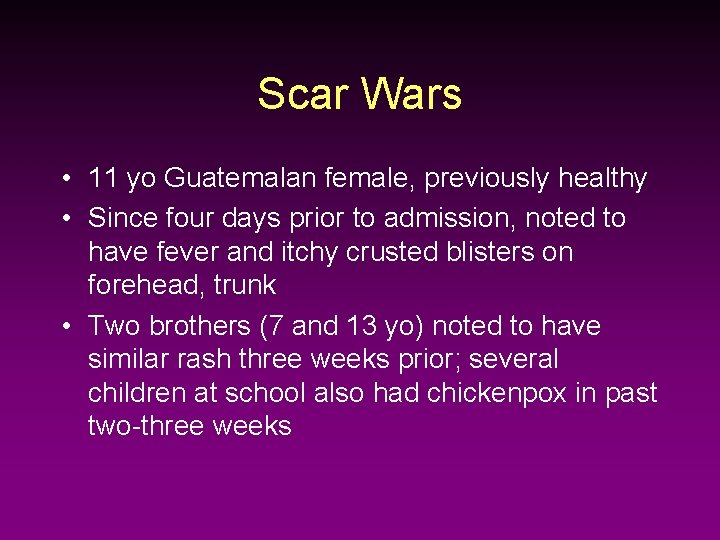 Scar Wars

• 11 yo Guatemalan female, previously healthy
• Since four days prior to admission, noted to have fever and itchy crusted blisters on forehead, trunk
• Two brothers (7 and 13 yo) noted to have similar rash three weeks prior; several children at school also had chickenpox in past two-three weeks